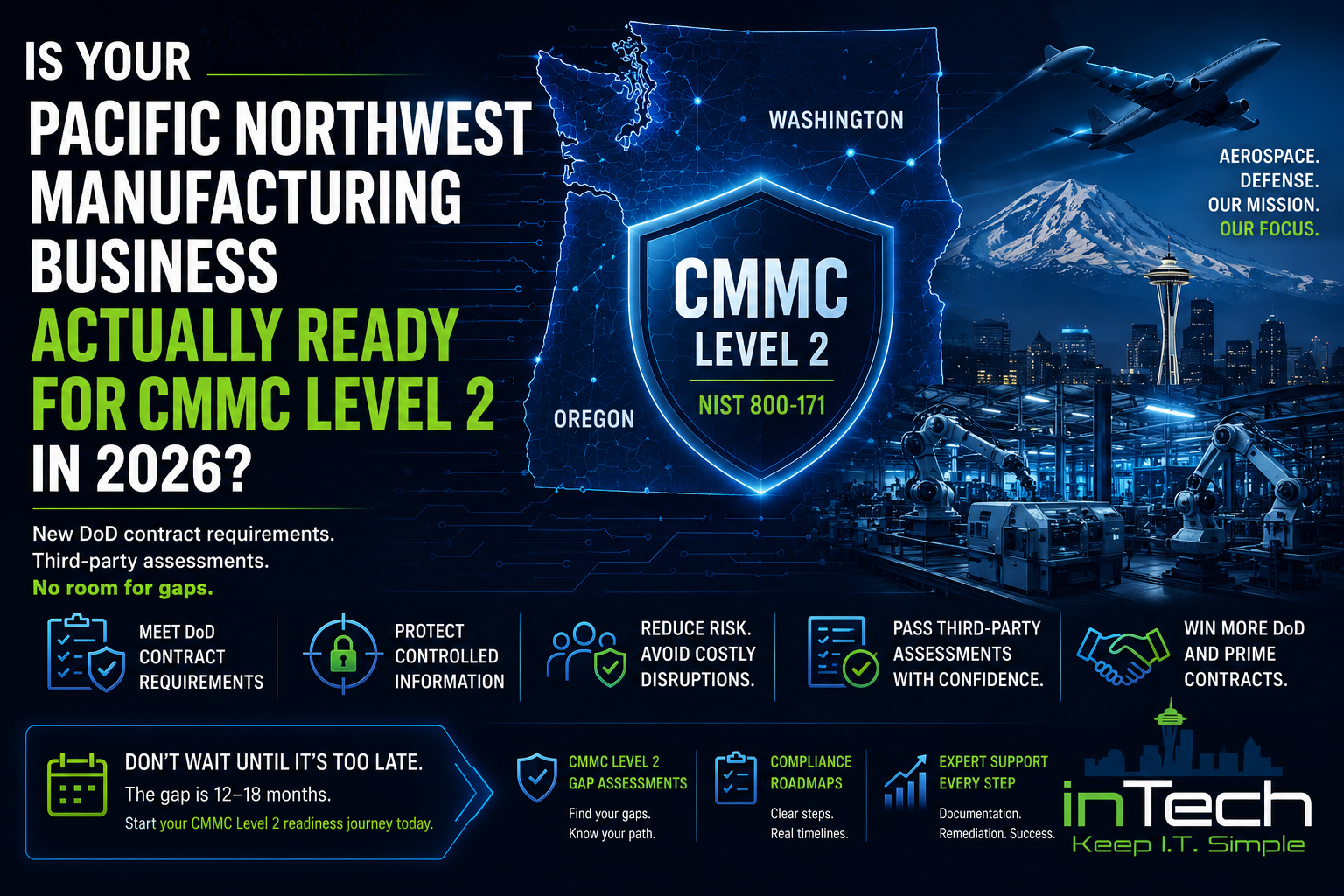 IS YOUR
PACIFIC NORTHWEST MANUFACTURING BUSINESS
ACTUALLY READY FOR CMMC LEVEL 2
IN 2026?

New DoD contract requirements.
Third-party assessments.
No room for gaps.

WASHINGTON

OREGON

CMMC
LEVEL 2
NIST 800-171

AEROSPACE.
DEFENSE.
OUR MISSION.
OUR FOCUS.

MEET DoD CONTRACT REQUIREMENTS

PROTECT CONTROLLED INFORMATION

REDUCE RISK. AVOID COSTLY DISRUPTIONS.

PASS THIRD-PARTY ASSESSMENTS WITH CONFIDENCE.

WIN MORE DoD AND PRIME CONTRACTS.

DON'T WAIT UNTIL IT'S TOO LATE.
The gap is 12–18 months.
Start your CMMC Level 2 readiness journey today.

CMMC LEVEL 2 GAP ASSESSMENTS
Find your gaps. Know your path.

COMPLIANCE ROADMAPS
Clear steps. Real timelines.

EXPERT SUPPORT EVERY STEP
Documentation. Remediation. Success.

inTech
Keep I.T. Simple